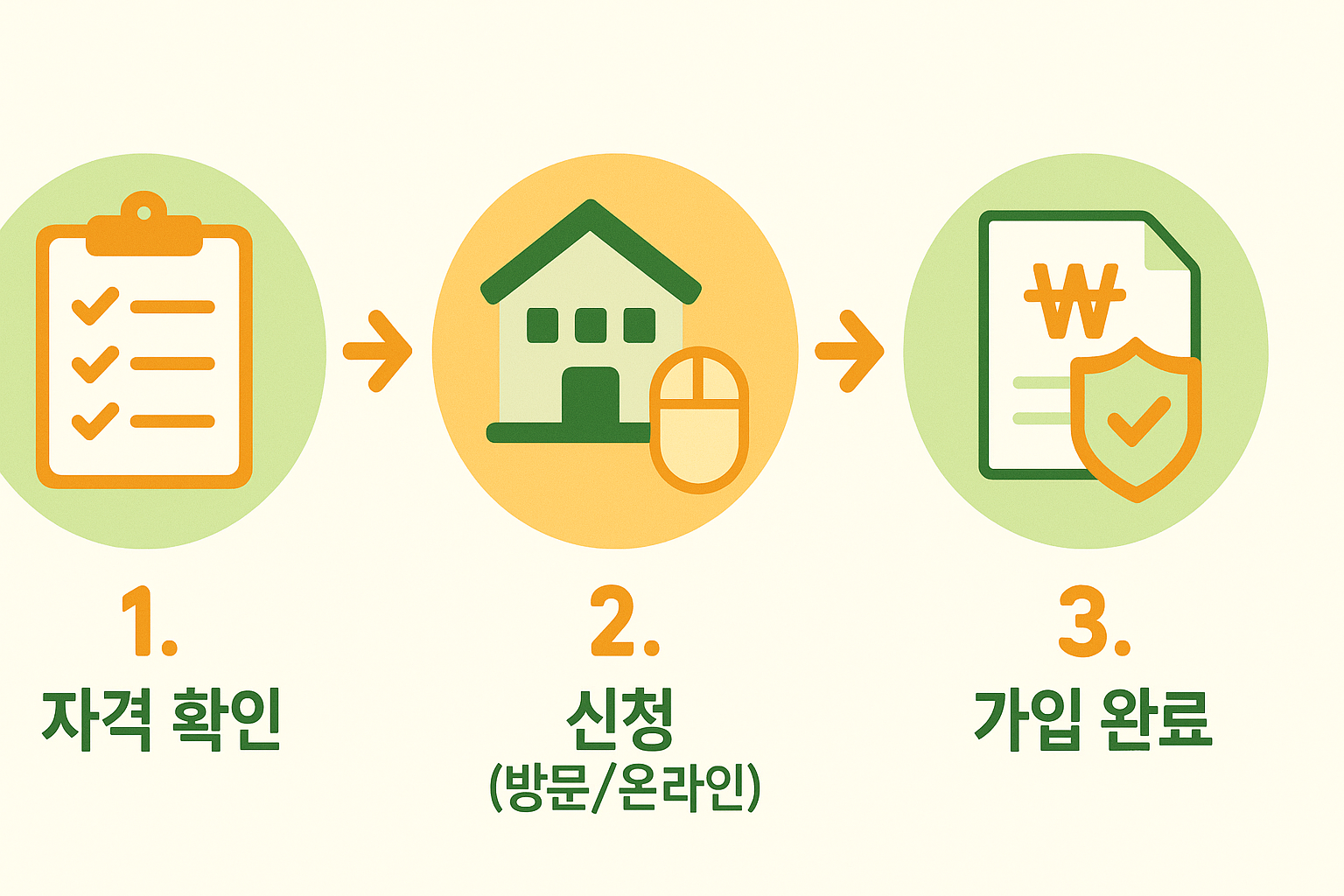 ₩

1.
자격 확인

2.
신청
(방문/온라인)

3.
가입 완료